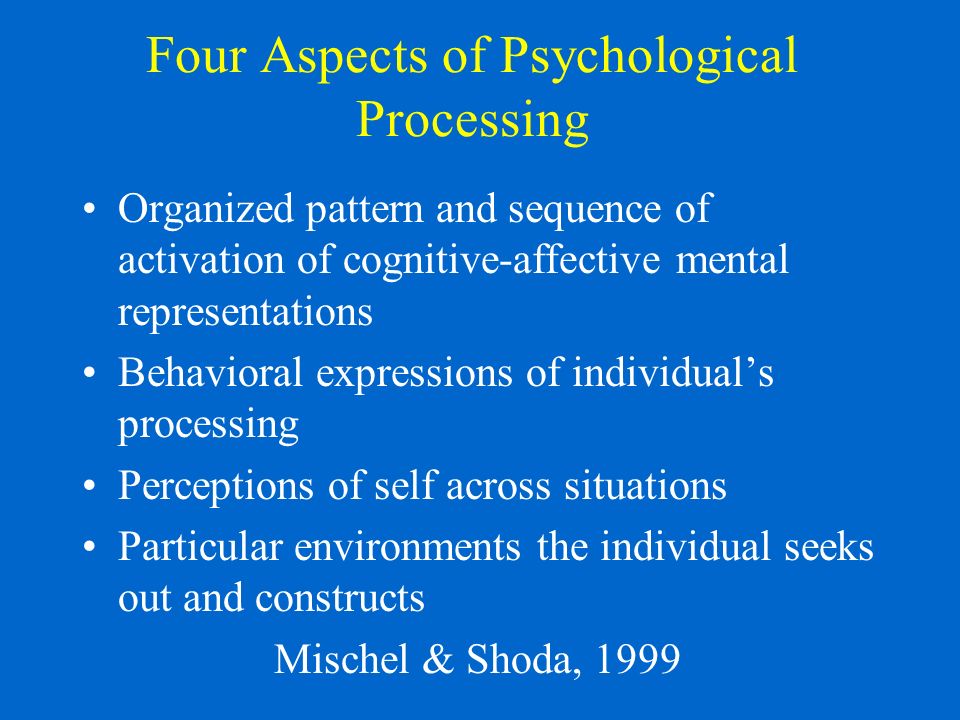 Four Aspects of Psychological Processing

• Organized pattern and sequence of activation of cognitive-affective mental representations
• Behavioral expressions of individual’s processing
• Perceptions of self across situations
• Particular environments the individual seeks out and constructs

Mischel & Shoda, 1999